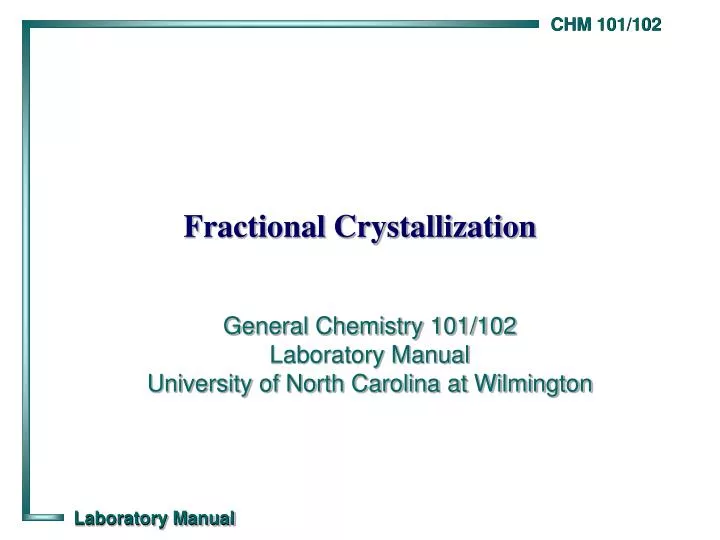 CHM 101/102

Fractional Crystallization

General Chemistry 101/102
Laboratory Manual
University of North Carolina at Wilmington

Laboratory Manual